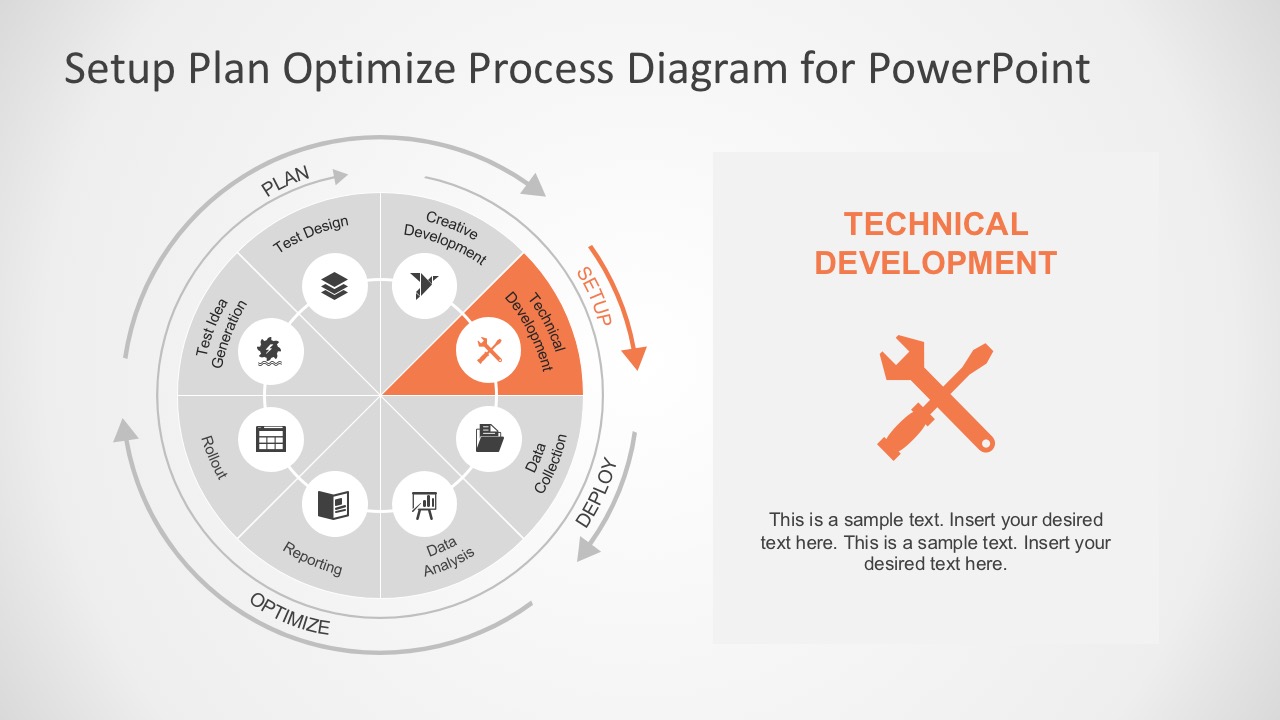 Setup Plan Optimize Process Diagram for PowerPoint

PLAN

SETUP

DEPLOY

OPTIMIZE

Test Design

Creative Development

Technical Development

Data Collection

Data Analysis

Reporting

Rollout

Test Idea Generation

TECHNICAL DEVELOPMENT

This is a sample text. Insert your desired text here. This is a sample text. Insert your desired text here.